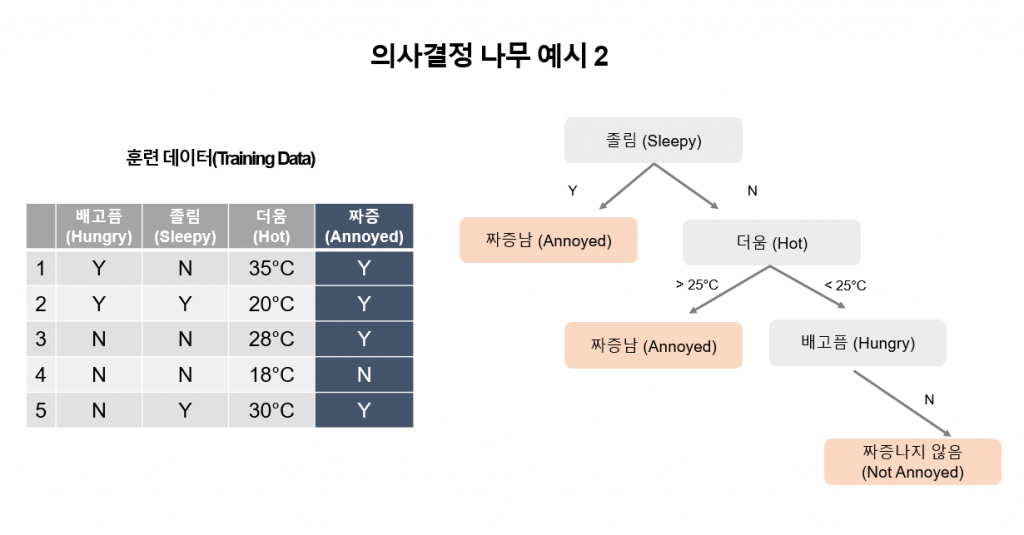 의사결정 나무 예시 2

훈련 데이터(Training Data)

| | 배고픔 (Hungry) | 졸림 (Sleepy) | 더움 (Hot) | 짜증 (Annoyed) |
|---|---|---|---|---|
| 1 | Y | N | 35°C | Y |
| 2 | Y | Y | 20°C | Y |
| 3 | N | N | 28°C | Y |
| 4 | N | N | 18°C | N |
| 5 | N | Y | 30°C | Y |

졸림 (Sleepy)

Y

N

짜증남 (Annoyed)

더움 (Hot)

> 25°C

< 25°C

짜증남 (Annoyed)

배고픔 (Hungry)

N

짜증나지 않음 (Not Annoyed)